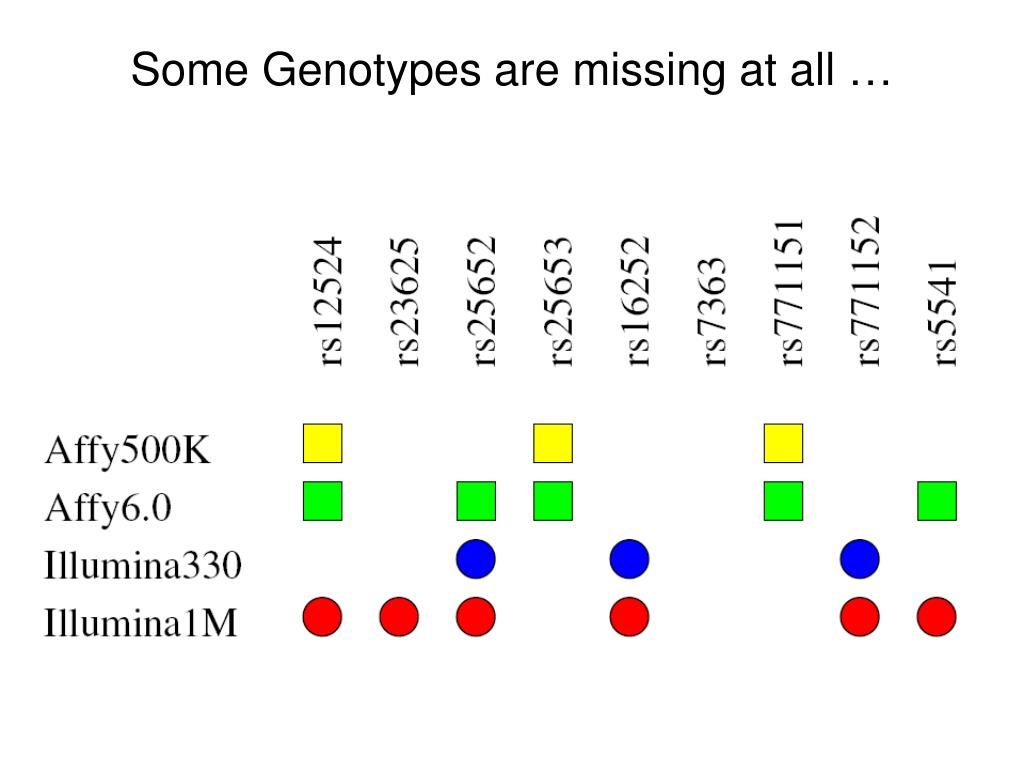 Some Genotypes are missing at all …

rs12524
rs23625
rs25652
rs25653
rs16252
rs7363
rs771151
rs771152
rs5541

Affy500K
Affy6.0
Illumina330
Illumina1M